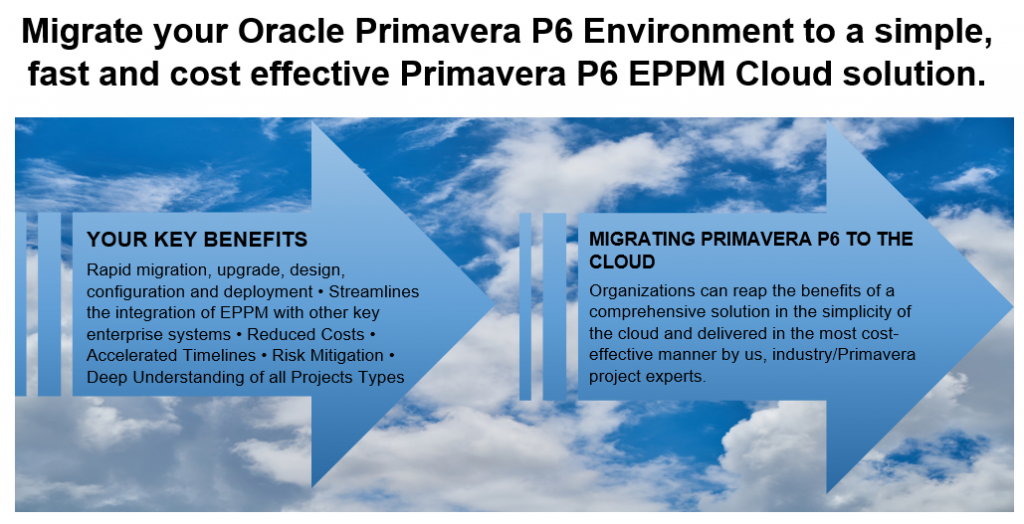 Migrate your Oracle Primavera P6 Environment to a simple, fast and cost effective Primavera P6 EPPM Cloud solution.

YOUR KEY BENEFITS

Rapid migration, upgrade, design, configuration and deployment • Streamlines the integration of EPPM with other key enterprise systems • Reduced Costs • Accelerated Timelines • Risk Mitigation • Deep Understanding of all Projects Types

MIGRATING PRIMAVERA P6 TO THE CLOUD

Organizations can reap the benefits of a comprehensive solution in the simplicity of the cloud and delivered in the most cost-effective manner by us, industry/Primavera project experts.